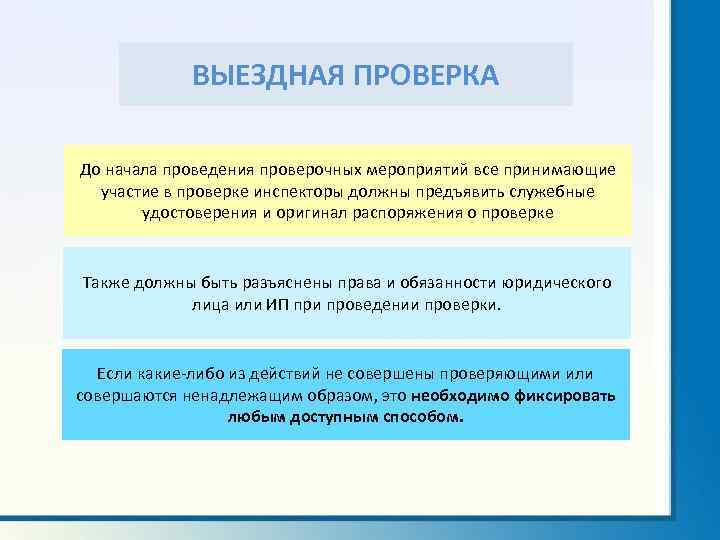 ВЫЕЗДНАЯ ПРОВЕРКА

До начала проведения проверочных мероприятий все принимающие участие в проверке инспекторы должны предъявить служебные удостоверения и оригинал распоряжения о проверке

Также должны быть разъяснены права и обязанности юридического лица или ИП при проведении проверки.

Если какие-либо из действий не совершены проверяющими или совершаются ненадлежащим образом, это необходимо фиксировать любым доступным способом.